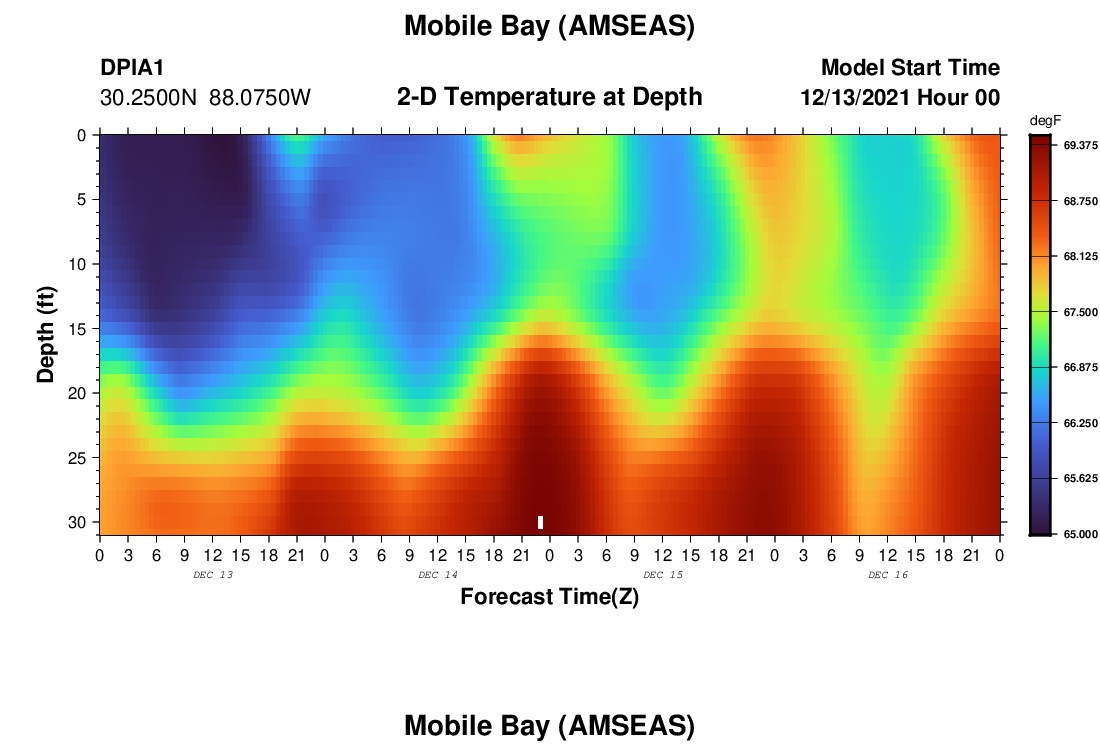 Mobile Bay (AMSEAS)

DPIA1
30.2500N 88.0750W

2-D Temperature at Depth

Model Start Time
12/13/2021 Hour 00

degF
69.375
68.750
68.125
67.500
66.875
66.250
65.625
65.000

Depth (ft)
0
5
10
15
20
25
30

0 3 6 9 12 15 18 21 0 3 6 9 12 15 18 21 0 3 6 9 12 15 18 21 0 3 6 9 12 15 18 21 0
DEC 13 DEC 14 DEC 15 DEC 16

Forecast Time(Z)

Mobile Bay (AMSEAS)